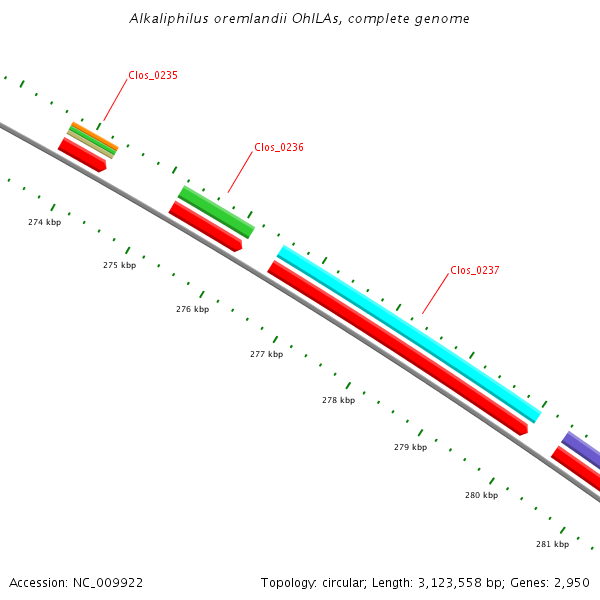 Alkaliphilus oremlandii OhILAs, complete genome

Clos_0235

Clos_0236

Clos_0237

274 kbp

275 kbp

276 kbp

277 kbp

278 kbp

279 kbp

280 kbp

281 kbp

Accession: NC_009922

Topology: circular; Length: 3,123,558 bp; Genes: 2,950